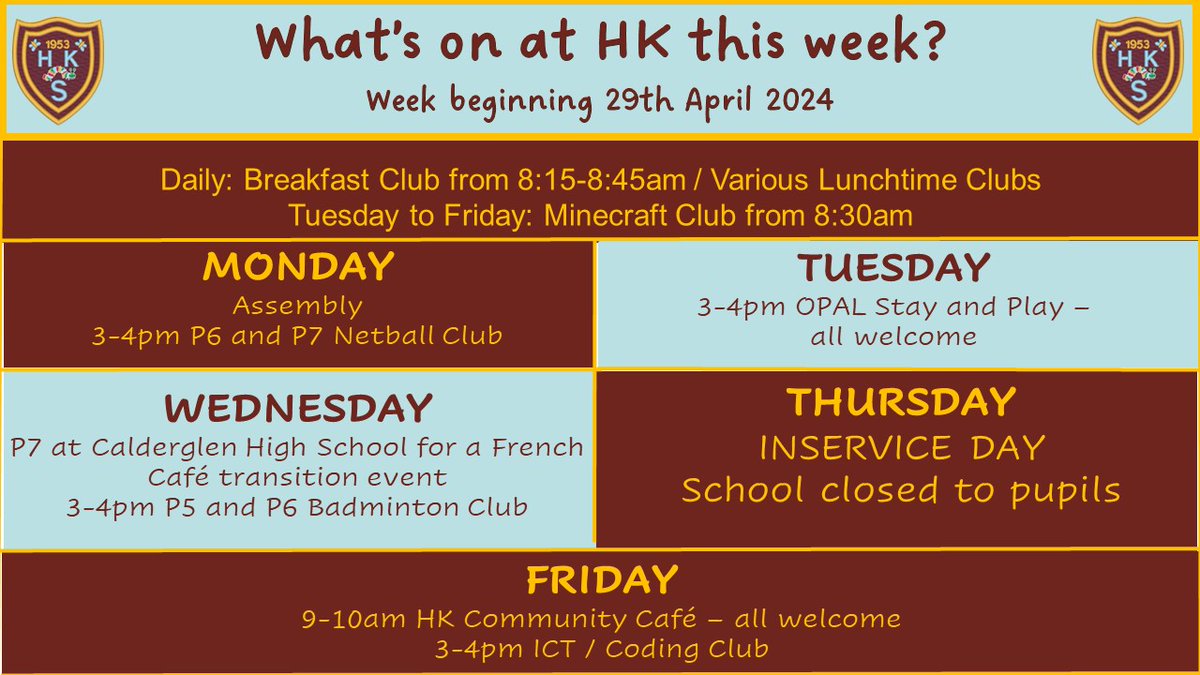 1953
H K
S

What's on at HK this week?
Week beginning 29th April 2024

1953
H K
S

Daily: Breakfast Club from 8:15-8:45am / Various Lunchtime Clubs
Tuesday to Friday: Minecraft Club from 8:30am

MONDAY
Assembly
3-4pm P6 and P7 Netball Club

TUESDAY
3-4pm OPAL Stay and Play – all welcome

WEDNESDAY
P7 at Calderglen High School for a French Café transition event
3-4pm P5 and P6 Badminton Club

THURSDAY
INSERVICE DAY
School closed to pupils

FRIDAY
9-10am HK Community Café – all welcome
3-4pm ICT / Coding Club